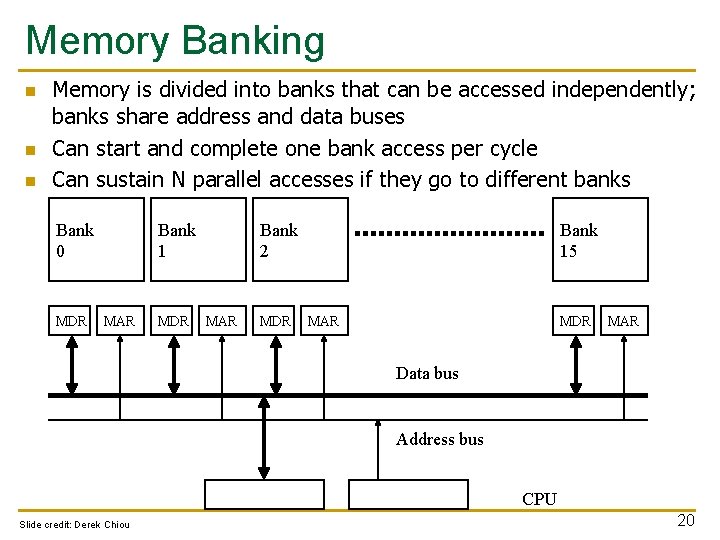 Memory Banking

- Memory is divided into banks that can be accessed independently; banks share address and data buses
- Can start and complete one bank access per cycle
- Can sustain N parallel accesses if they go to different banks

Bank 0
Bank 1
Bank 2
Bank 15

MDR MAR MDR MAR MDR MAR MDR MAR

Data bus

Address bus

CPU

Slide credit: Derek Chiou

20